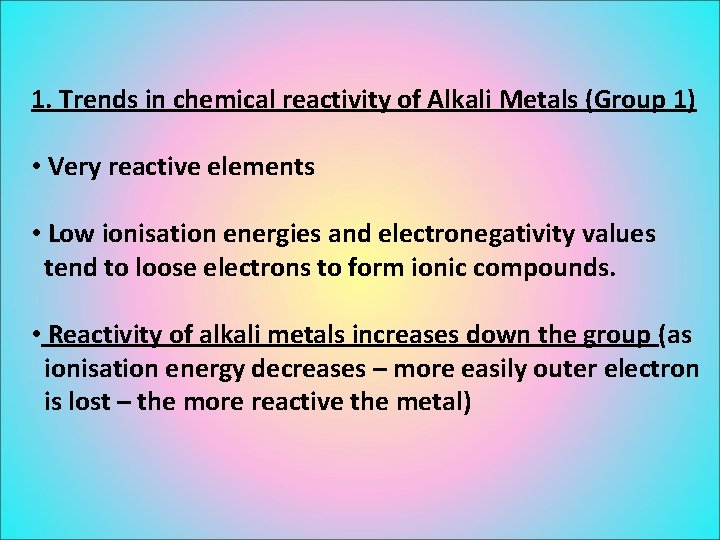 1. Trends in chemical reactivity of Alkali Metals (Group 1)

• Very reactive elements

• Low ionisation energies and electronegativity values tend to loose electrons to form ionic compounds.

• Reactivity of alkali metals increases down the group (as ionisation energy decreases – more easily outer electron is lost – the more reactive the metal)